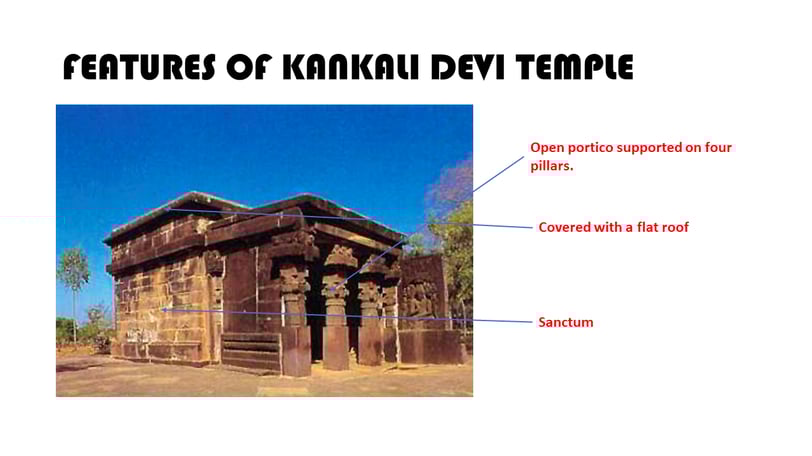 FEATURES OF KANKALI DEVI TEMPLE

Open portico supported on four pillars.

Covered with a flat roof

Sanctum